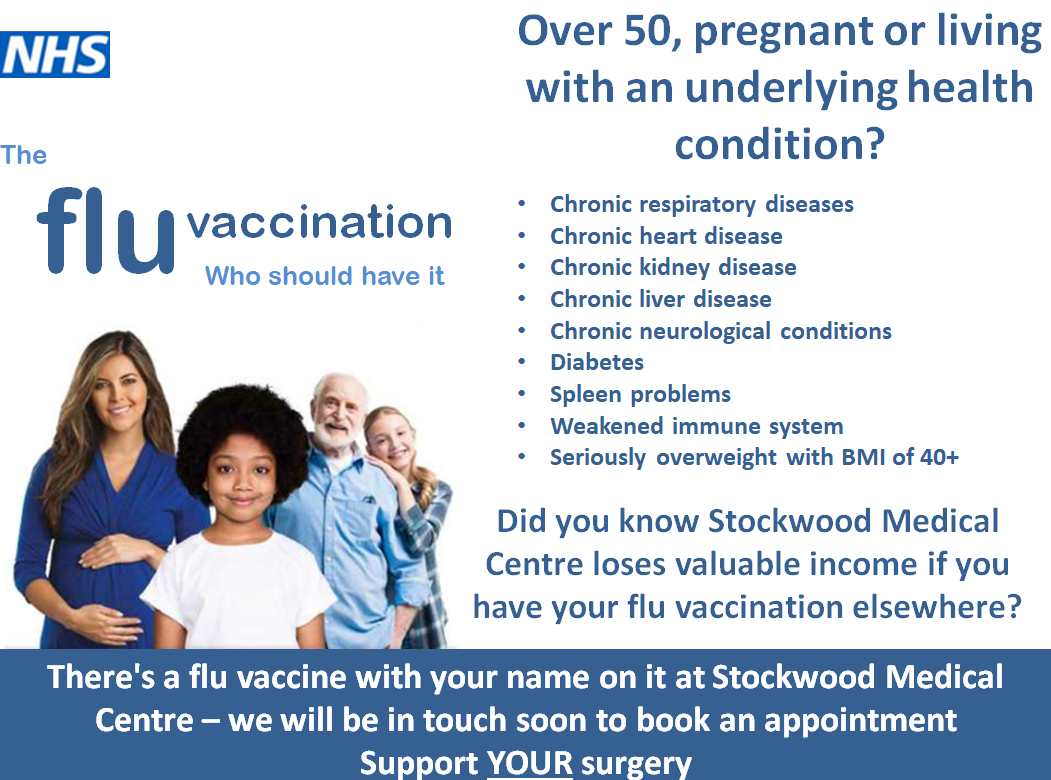 NHS

The flu vaccination
Who should have it

Over 50, pregnant or living with an underlying health condition?

- Chronic respiratory diseases
- Chronic heart disease
- Chronic kidney disease
- Chronic liver disease
- Chronic neurological conditions
- Diabetes
- Spleen problems
- Weakened immune system
- Seriously overweight with BMI of 40+

Did you know Stockwood Medical Centre loses valuable income if you have your flu vaccination elsewhere?

There's a flu vaccine with your name on it at Stockwood Medical Centre – we will be in touch soon to book an appointment
Support YOUR surgery